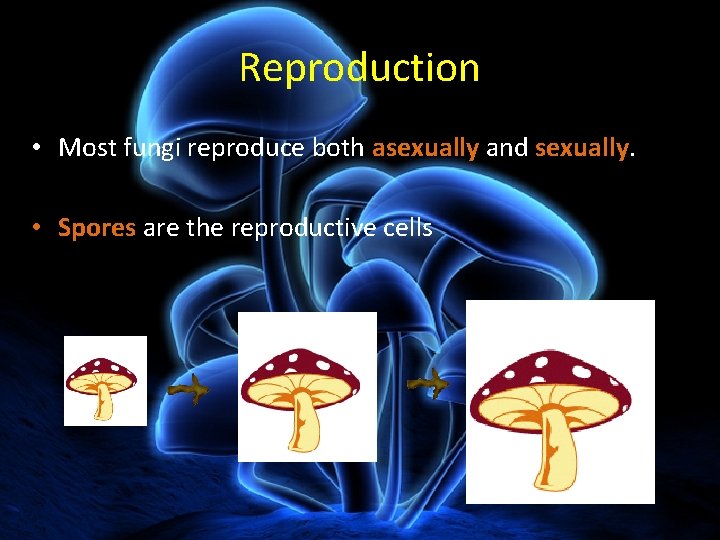 Reproduction

• Most fungi reproduce both asexually and sexually.

• Spores are the reproductive cells